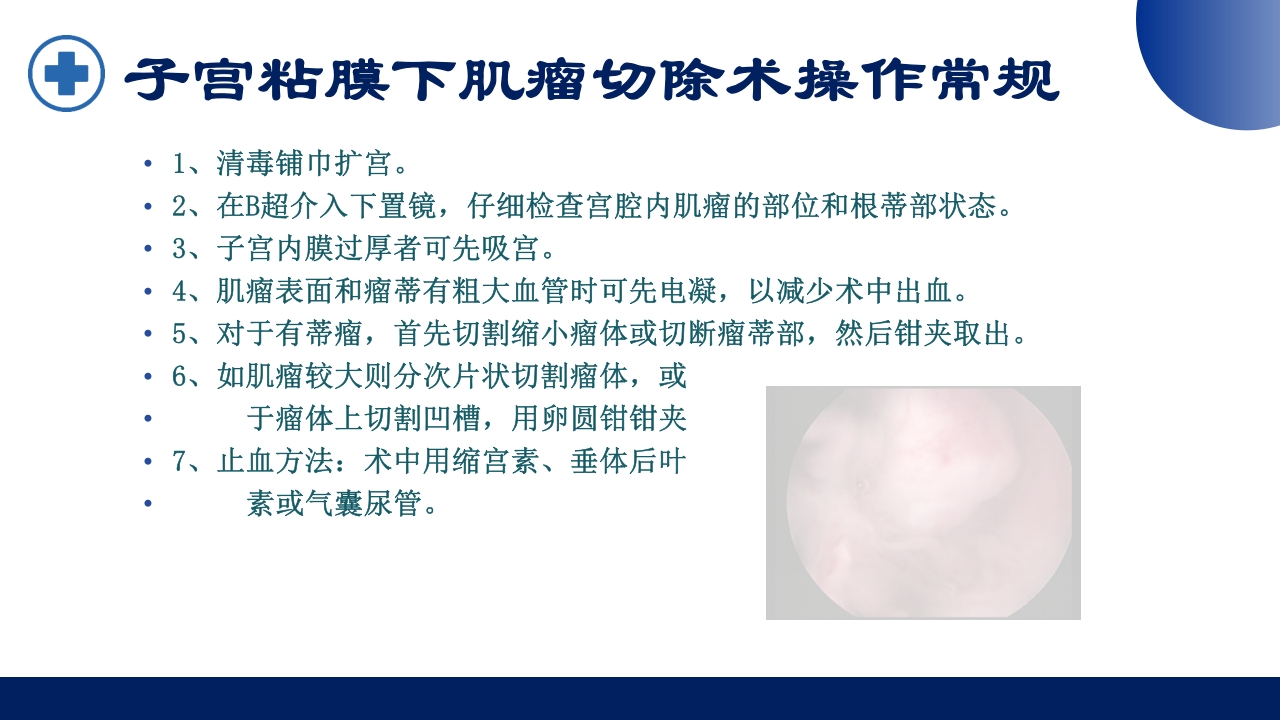 子宫粘膜下肌瘤切除术操作常规

• 1、清毒铺巾扩宫。
• 2、在B超介入下置镜，仔细检查宫腔内肌瘤的部位和根蒂部状态。
• 3、子宫内膜过厚者可先吸宫。
• 4、肌瘤表面和瘤蒂有粗大血管时可先电凝，以减少术中出血。
• 5、对于有蒂瘤，首先切割缩小瘤体或切断瘤蒂部，然后钳夹取出。
• 6、如肌瘤较大则分次片状切割瘤体，或
• 于瘤体上切割凹槽，用卵圆钳钳夹
• 7、止血方法：术中用缩宫素、垂体后叶
• 素或气囊尿管。